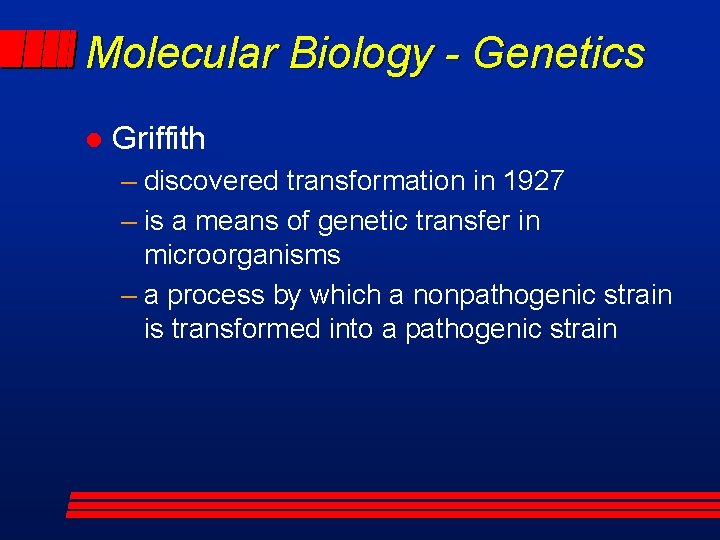 Molecular Biology - Genetics

● Griffith
– discovered transformation in 1927
– is a means of genetic transfer in microorganisms
– a process by which a nonpathogenic strain is transformed into a pathogenic strain